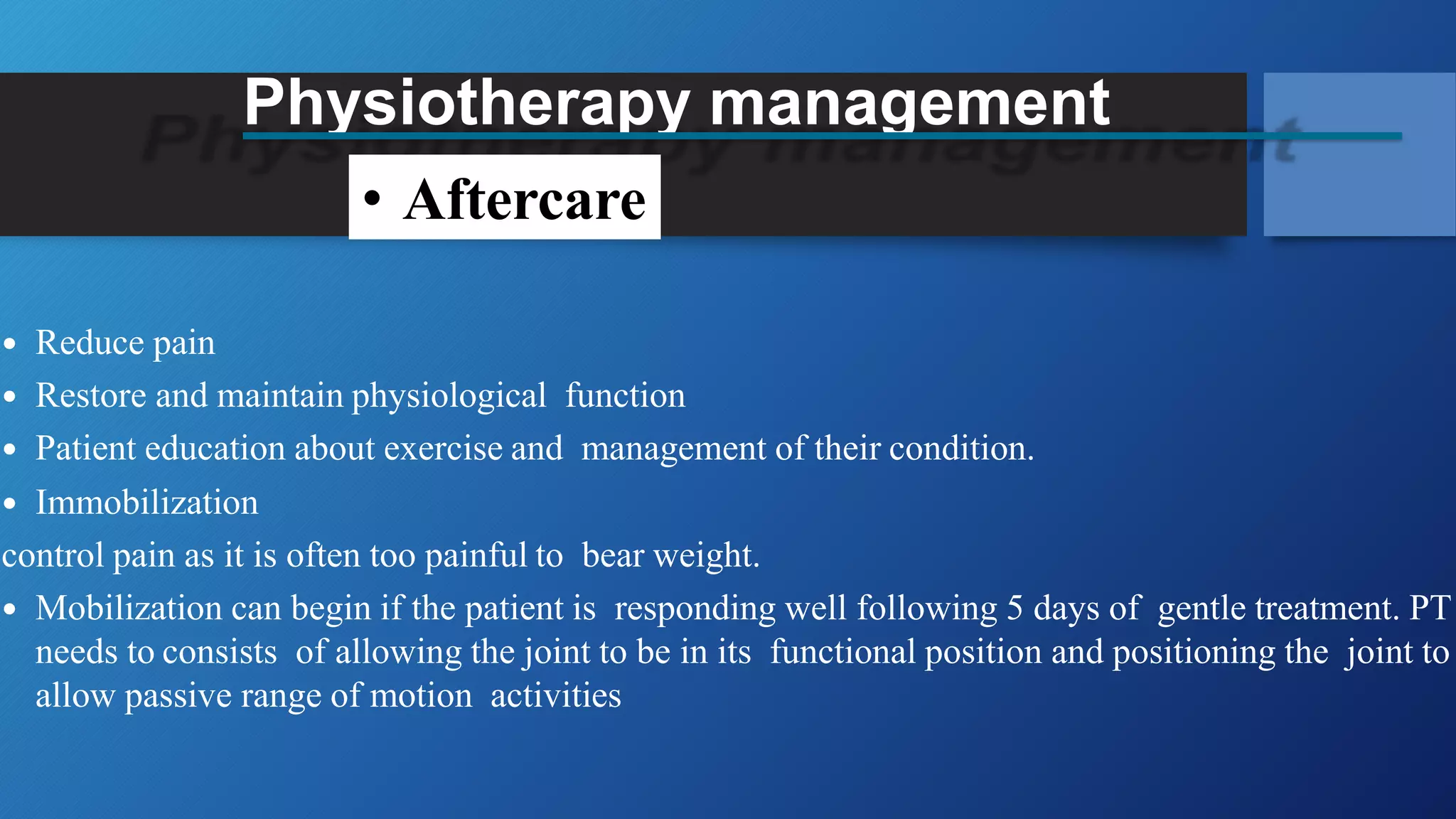 Physiotherapy management

• Aftercare

• Reduce pain
• Restore and maintain physiological function
• Patient education about exercise and management of their condition.
• Immobilization
control pain as it is often too painful to bear weight.
• Mobilization can begin if the patient is responding well following 5 days of gentle treatment. PT needs to consists of allowing the joint to be in its functional position and positioning the joint to allow passive range of motion activities